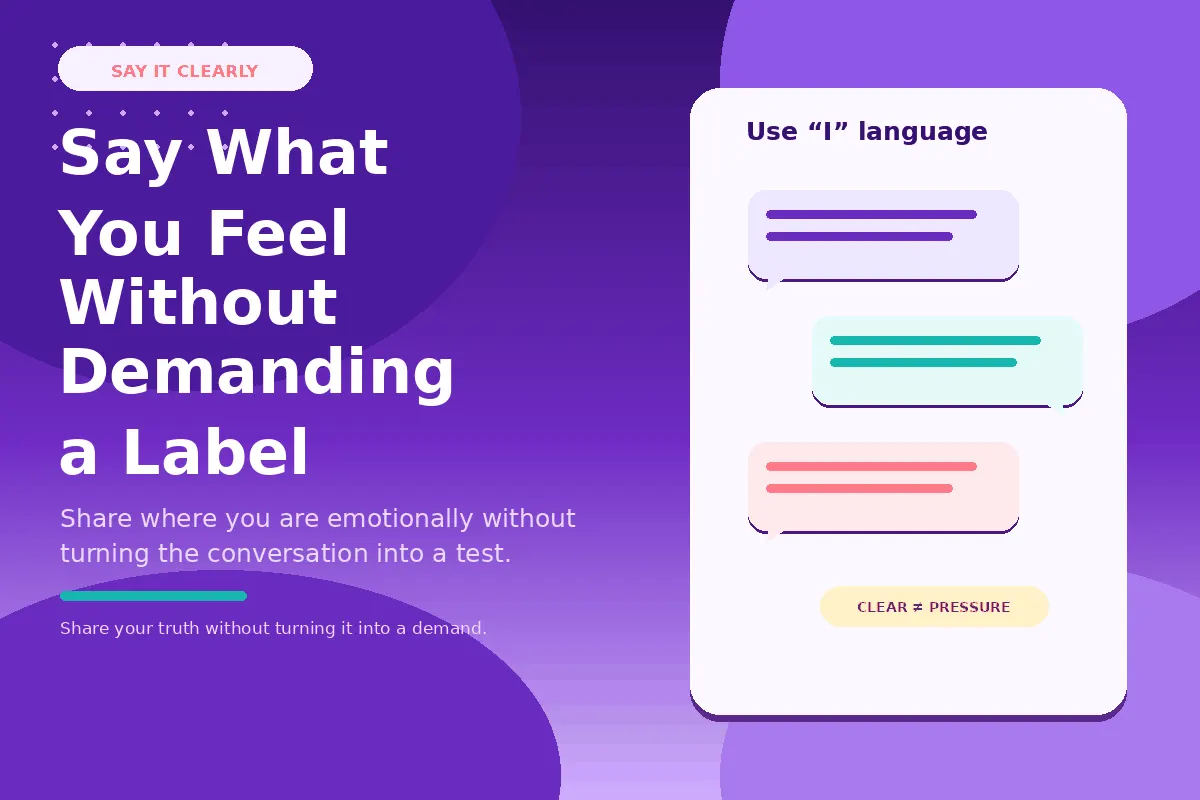 SAY IT CLEARLY

Say What You Feel Without Demanding a Label

Share where you are emotionally without turning the conversation into a test.

Share your truth without turning it into a demand.

Use “I” language

CLEAR ≠ PRESSURE